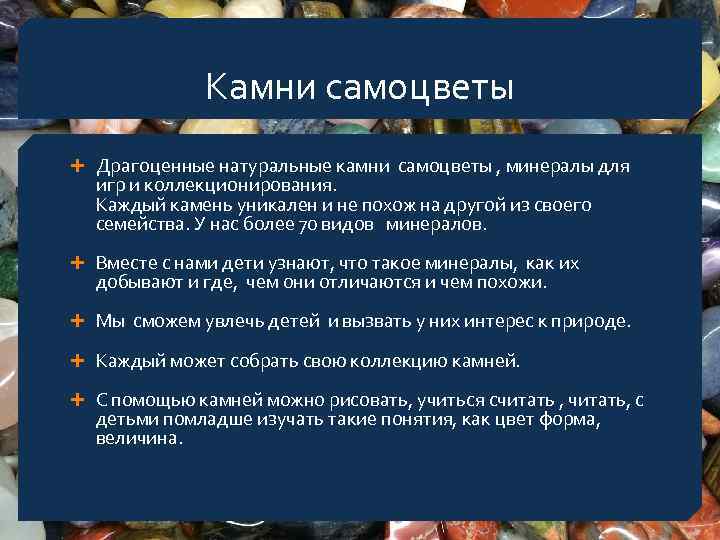 Камни самоцветы

+ Драгоценные натуральные камни самоцветы , минералы для игр и коллекционирования.
Каждый камень уникален и не похож на другой из своего семейства. У нас более 70 видов минералов.

+ Вместе с нами дети узнают, что такое минералы, как их добывают и где, чем они отличаются и чем похожи.

+ Мы сможем увлечь детей и вызвать у них интерес к природе.

+ Каждый может собрать свою коллекцию камней.

+ С помощью камней можно рисовать, учиться считать , читать, с детьми помладше изучать такие понятия, как цвет форма, величина.